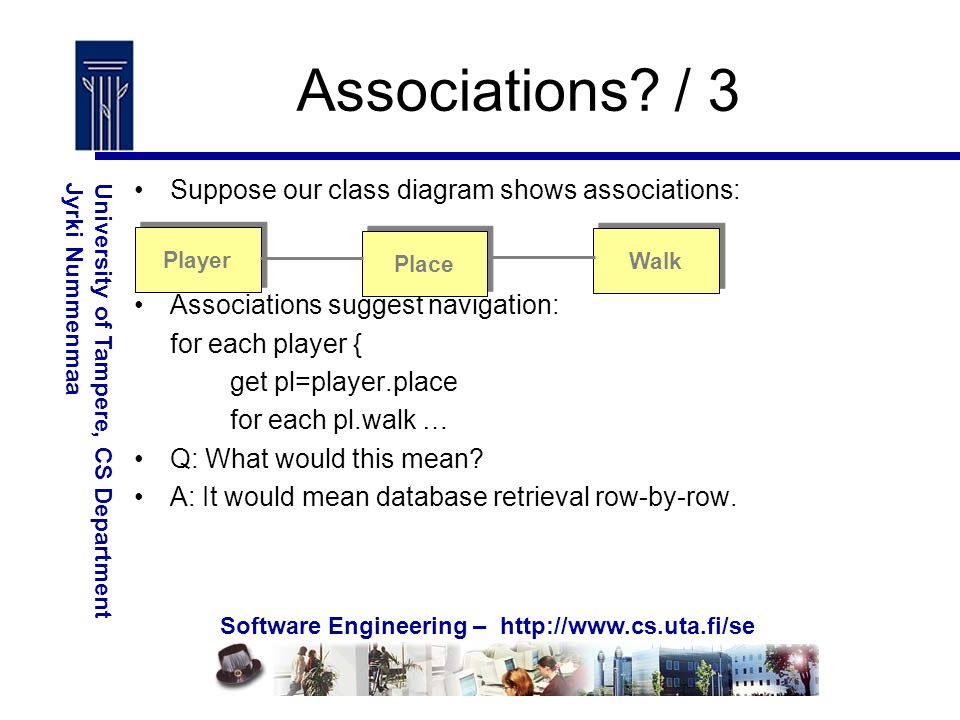 Associations? / 3

University of Tampere, CS Department
Jyrki Nummenmaa

• Suppose our class diagram shows associations:

Player

Place

Walk

• Associations suggest navigation:
for each player {
get pl=player.place
for each pl.walk …
• Q: What would this mean?
• A: It would mean database retrieval row-by-row.

Software Engineering – http://www.cs.uta.fi/se